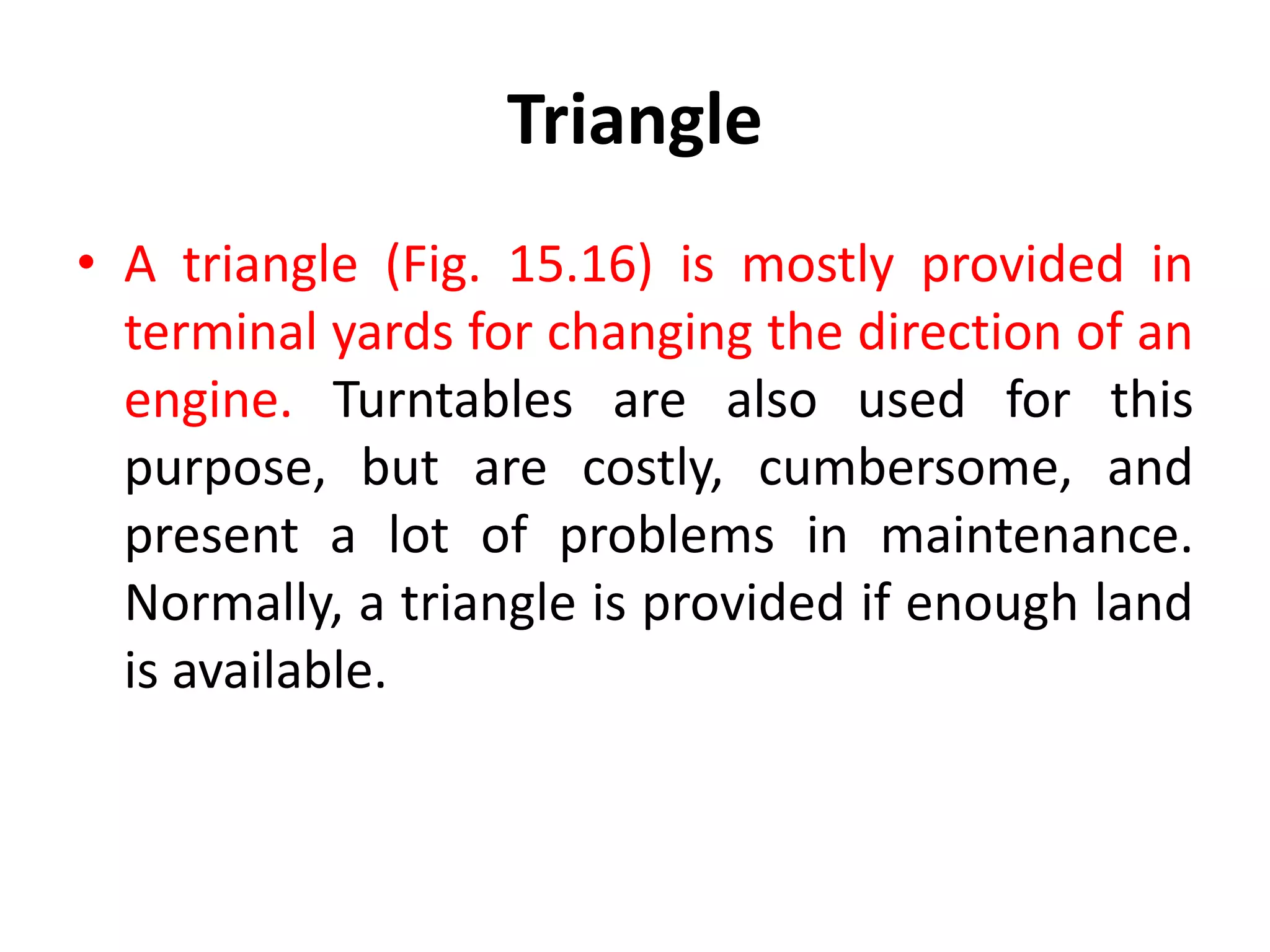 Triangle

• A triangle (Fig. 15.16) is mostly provided in terminal yards for changing the direction of an engine. Turntables are also used for this purpose, but are costly, cumbersome, and present a lot of problems in maintenance. Normally, a triangle is provided if enough land is available.